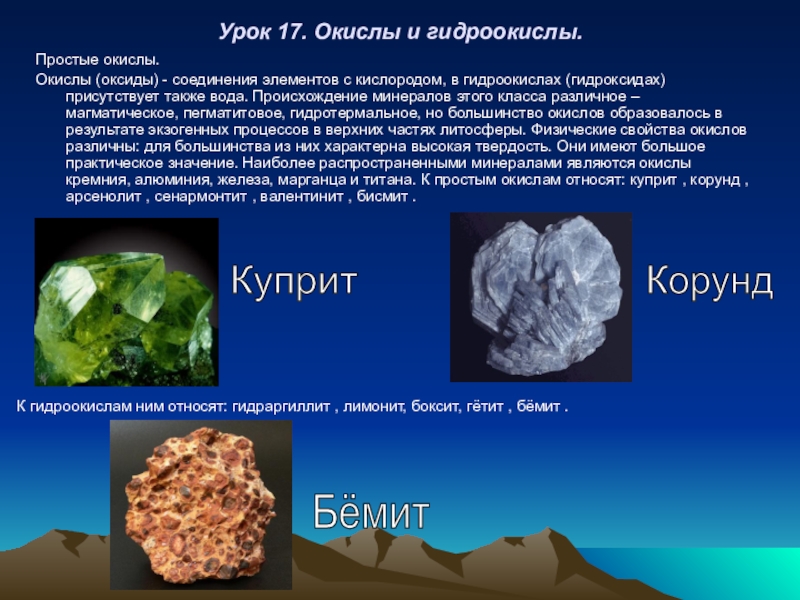 Урок 17. Окислы и гидроокислы.

Простые окислы.

Окислы (оксиды) - соединения элементов с кислородом, в гидроокислах (гидроксидах) присутствует также вода. Происхождение минералов этого класса различное – магматическое, пегматитовое, гидротермальное, но большинство окислов образовалось в результате экзогенных процессов в верхних частях литосферы. Физические свойства окислов различны: для большинства из них характерна высокая твердость. Они имеют большое практическое значение. Наиболее распространенными минералами являются окислы кремния, алюминия, железа, марганца и титана. К простым окислам относят: куприт , корунд , арсенолит , сенармонтит , валентинит , бисмит .

Куприт

Корунд

К гидроокислам ним относят: гидраргиллит , лимонит, боксит, гётит , бёмит .

Бёмит